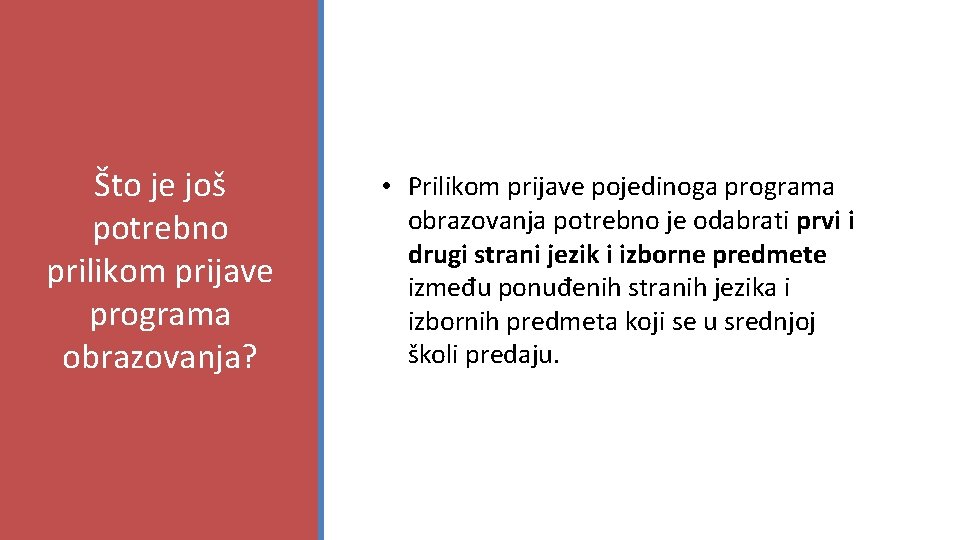 Što je još potrebno prilikom prijave programa obrazovanja?

• Prilikom prijave pojedinoga programa obrazovanja potrebno je odabrati prvi i drugi strani jezik i izborne predmete između ponuđenih stranih jezika i izbornih predmeta koji se u srednjoj školi predaju.